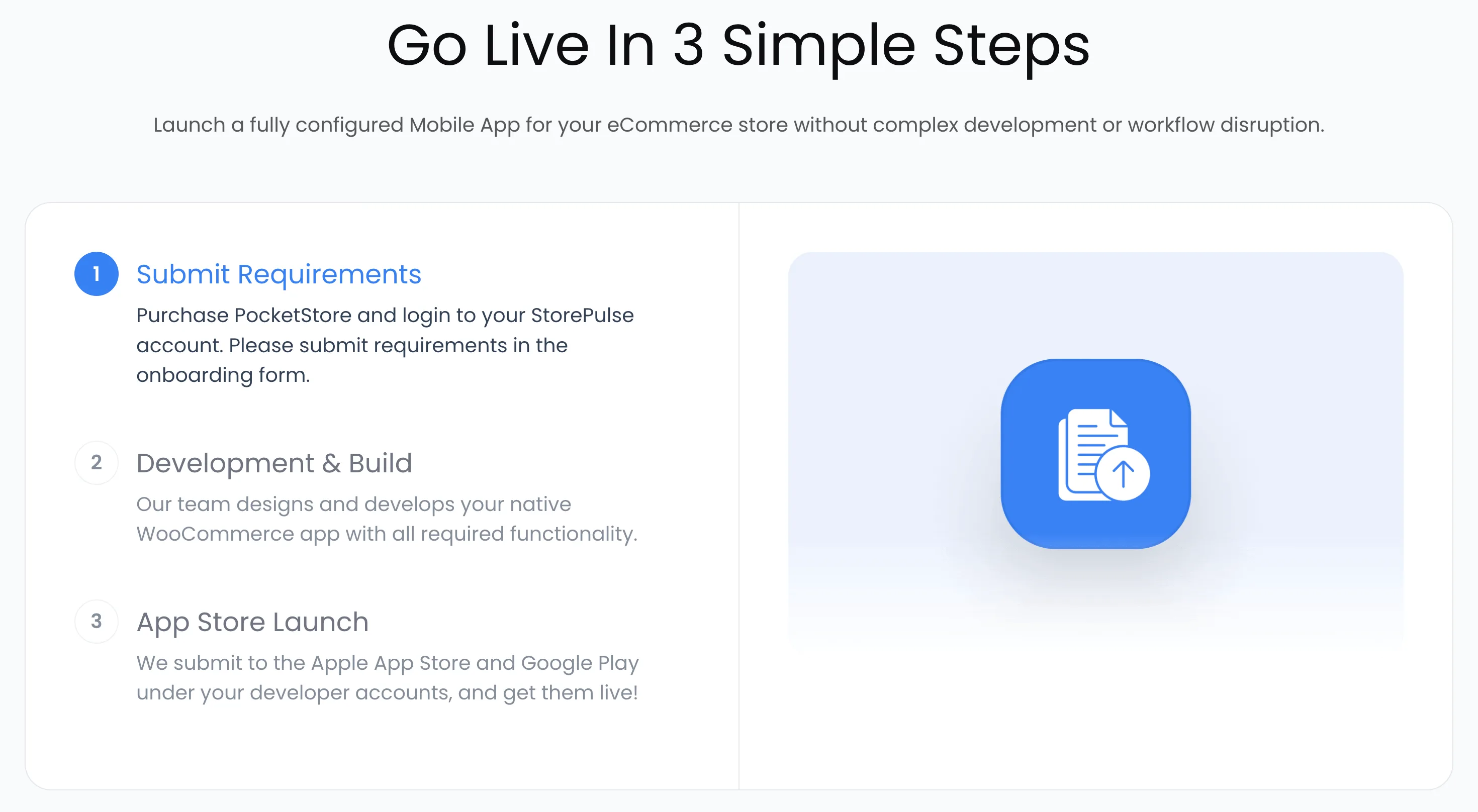 Go Live In 3 Simple Steps

Launch a fully configured Mobile App for your eCommerce store without complex development or workflow disruption.

1 Submit Requirements

Purchase PocketStore and login to your StorePulse account. Please submit requirements in the onboarding form.

2 Development & Build

Our team designs and develops your native WooCommerce app with all required functionality.

3 App Store Launch

We submit to the Apple App Store and Google Play under your developer accounts, and get them live!